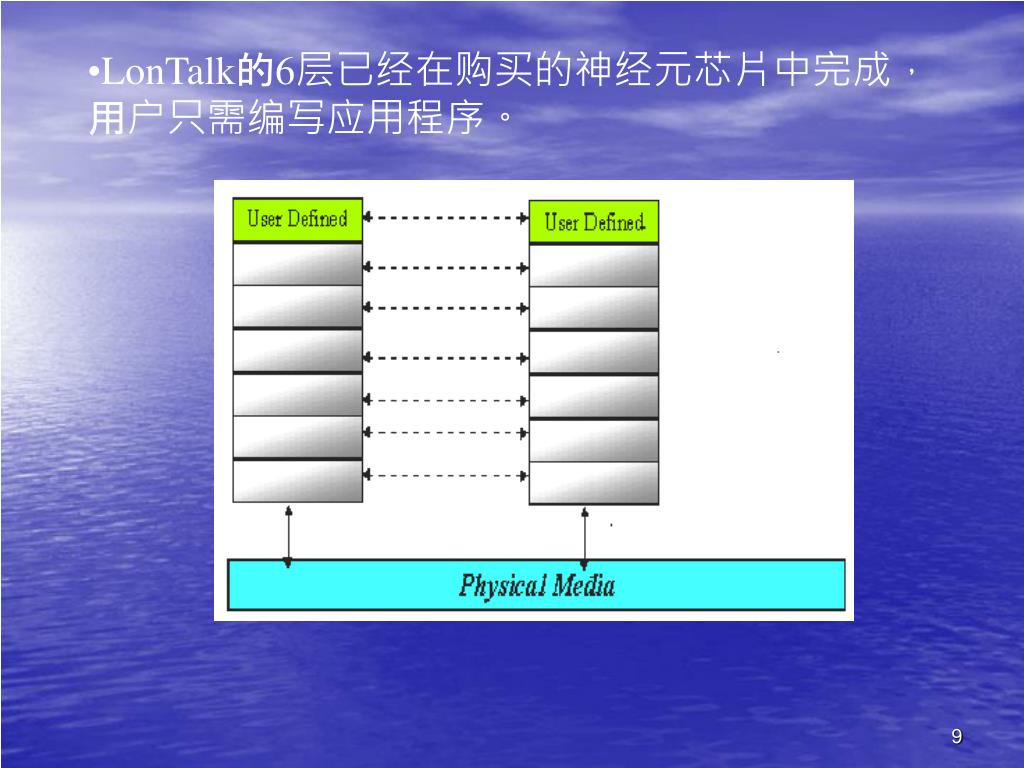 •LonTalk的6层已经在购买的神经元芯片中完成，用户只需编写应用程序。

User Defined

User Defined

Physical Media

9